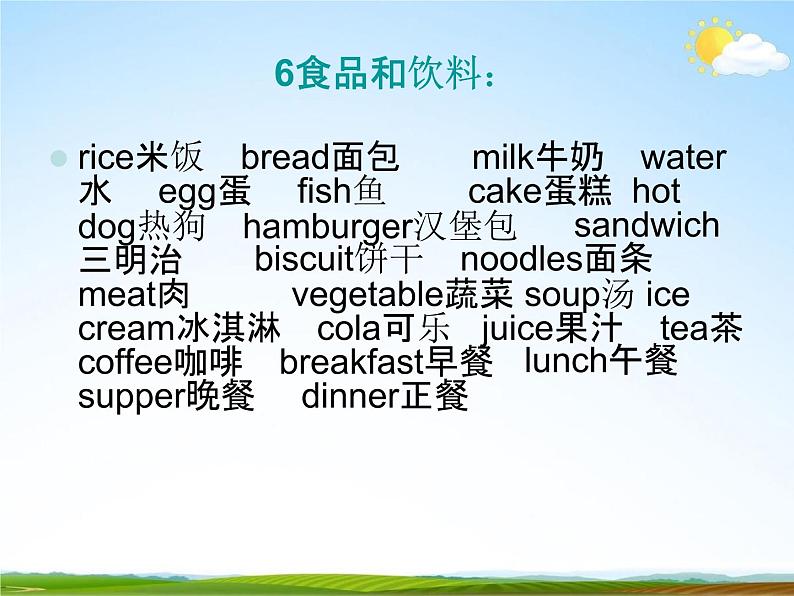 6食品和饮料：

rice米饭 bread面包 milk牛奶 water水 egg蛋 fish鱼 cake蛋糕 hot dog热狗 hamburger汉堡包 sandwich三明治 biscuit饼干 noodles面条 meat肉 vegetable蔬菜 soup汤 ice cream冰淇淋 cola可乐 juice果汁 tea茶 coffee咖啡 breakfast早餐 lunch午餐 supper晚餐 dinner正餐